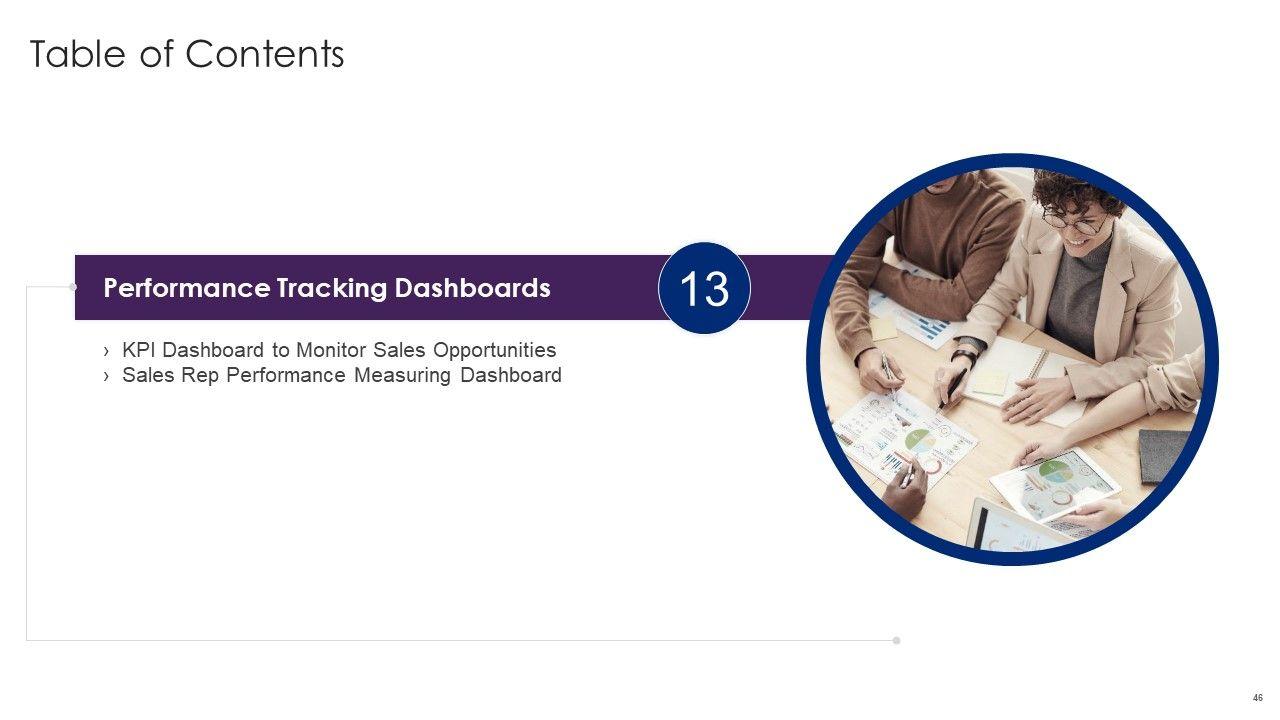 Table of Contents

Performance Tracking Dashboards

13

› KPI Dashboard to Monitor Sales Opportunities
› Sales Rep Performance Measuring Dashboard

46